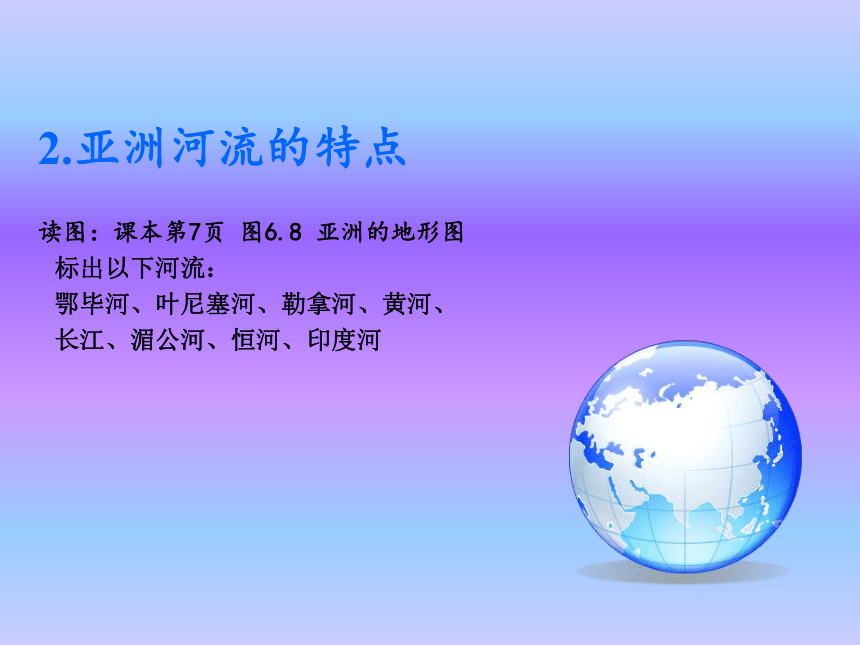 2.亚洲河流的特点

读图：课本第7页 图6.8 亚洲的地形图

标出以下河流：
鄂毕河、叶尼塞河、勒拿河、黄河、长江、湄公河、恒河、印度河